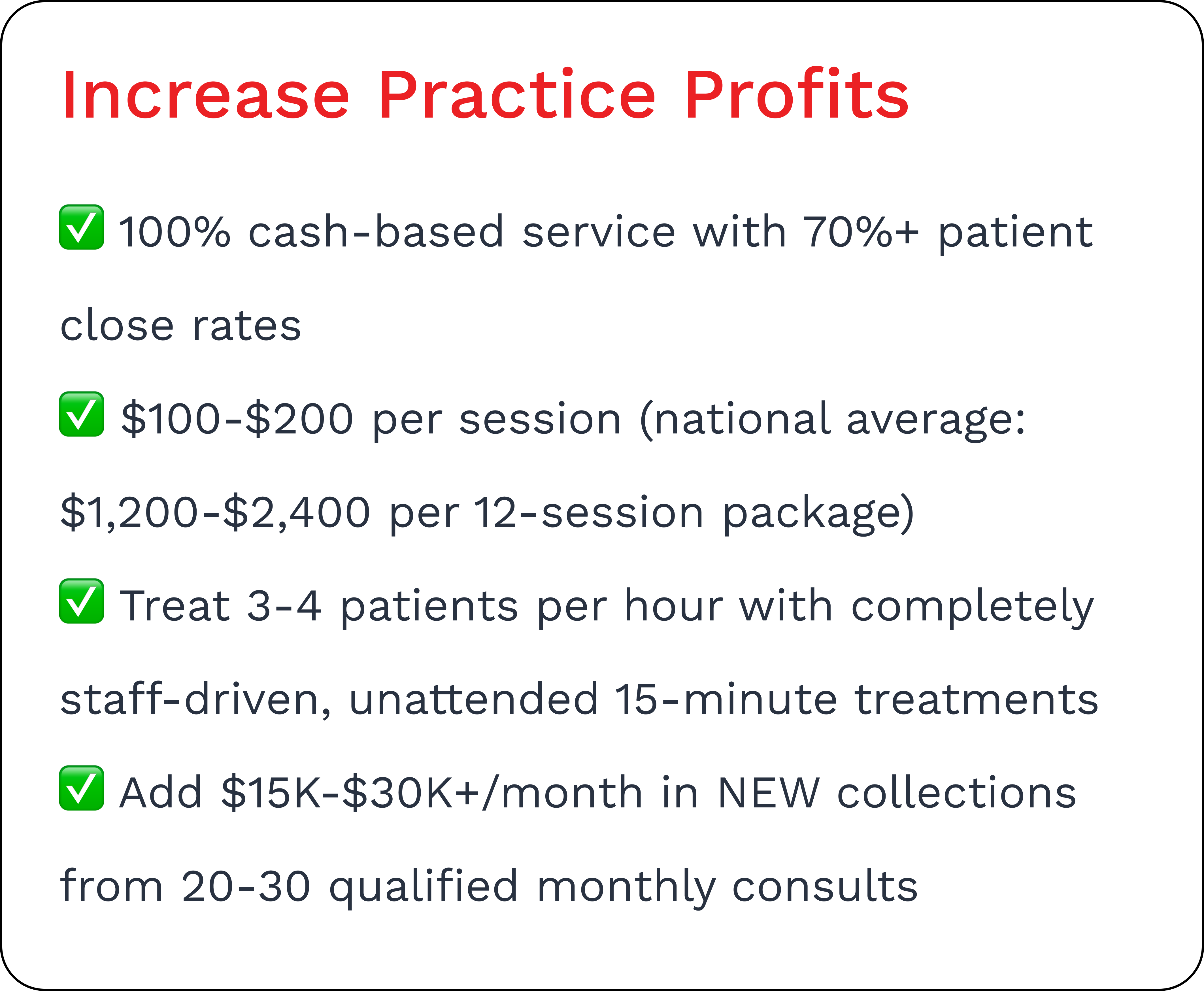 Increase Practice Profits

✅ 100% cash-based service with 70%+ patient close rates

✅ \$100-\$200 per session (national average: \$1,200-\$2,400 per 12-session package)

✅ Treat 3-4 patients per hour with completely staff-driven, unattended 15-minute treatments

✅ Add \$15K-\$30K+/month in NEW collections from 20-30 qualified monthly consults